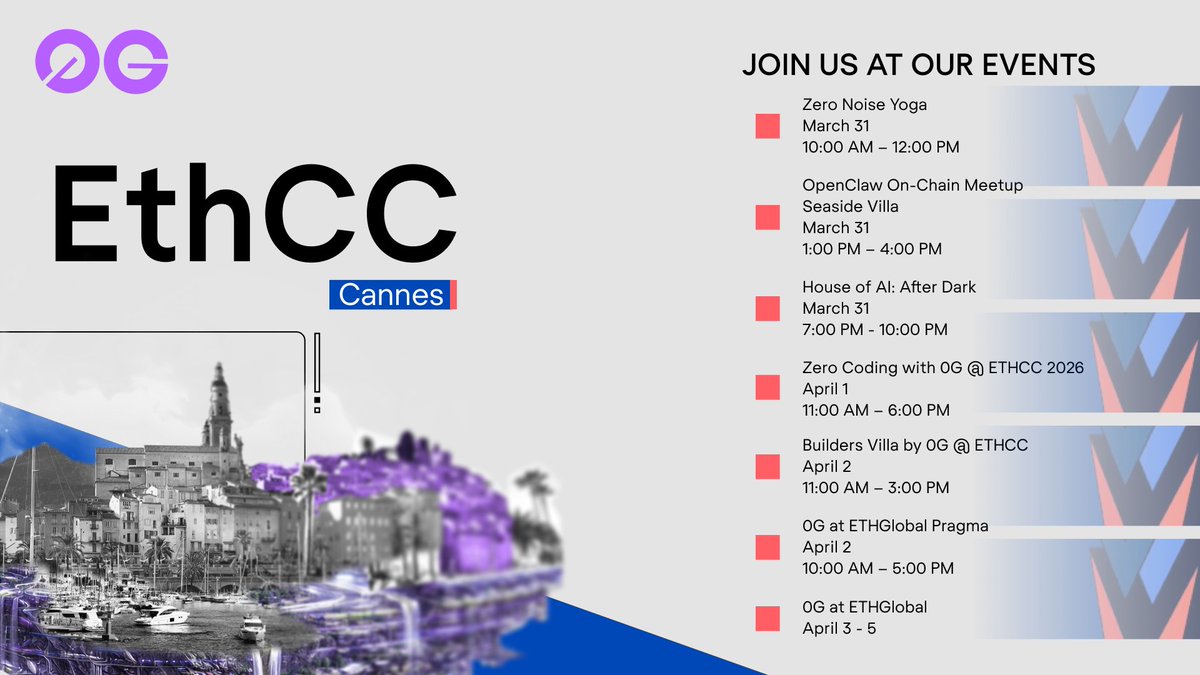 0G

EthCC

Cannes

JOIN US AT OUR EVENTS

Zero Noise Yoga
March 31
10:00 AM – 12:00 PM

OpenClaw On-Chain Meetup
Seaside Villa
March 31
1:00 PM – 4:00 PM

House of AI: After Dark
March 31
7:00 PM - 10:00 PM

Zero Coding with 0G @ ETHCC 2026
April 1
11:00 AM – 6:00 PM

Builders Villa by 0G @ ETHCC
April 2
11:00 AM – 3:00 PM

0G at ETHGlobal Pragma
April 2
10:00 AM – 5:00 PM

0G at ETHGlobal
April 3 - 5